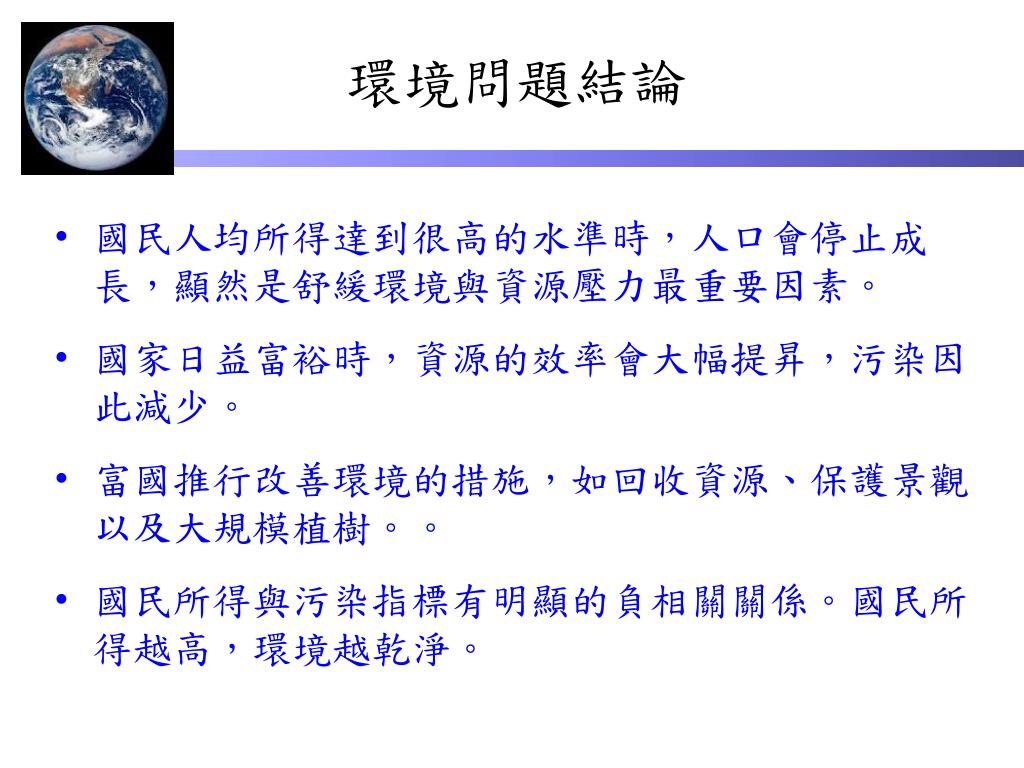 環境問題結論

• 國民人均所得達到很高的水準時，人口會停止成長，顯然是舒緩環境與資源壓力最重要因素。

• 國家日益富裕時，資源的效率會大幅提昇，污染因此減少。

• 富國推行改善環境的措施，如回收資源、保護景觀以及大規模植樹。。

• 國民所得與污染指標有明顯的負相關關係。國民所得越高，環境越乾淨。